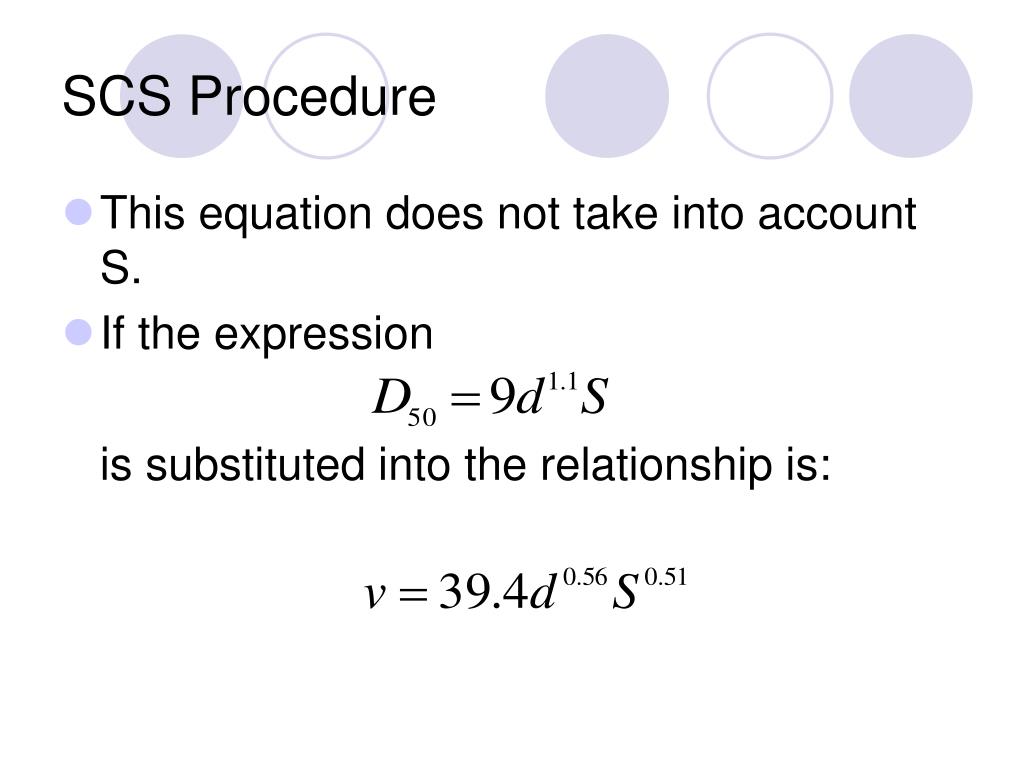 SCS Procedure

This equation does not take into account S.

If the expression

$D_{50} = 9d^{1.1}S$

is substituted into the relationship is:

$v = 39.4d^{0.56}S^{0.51}$